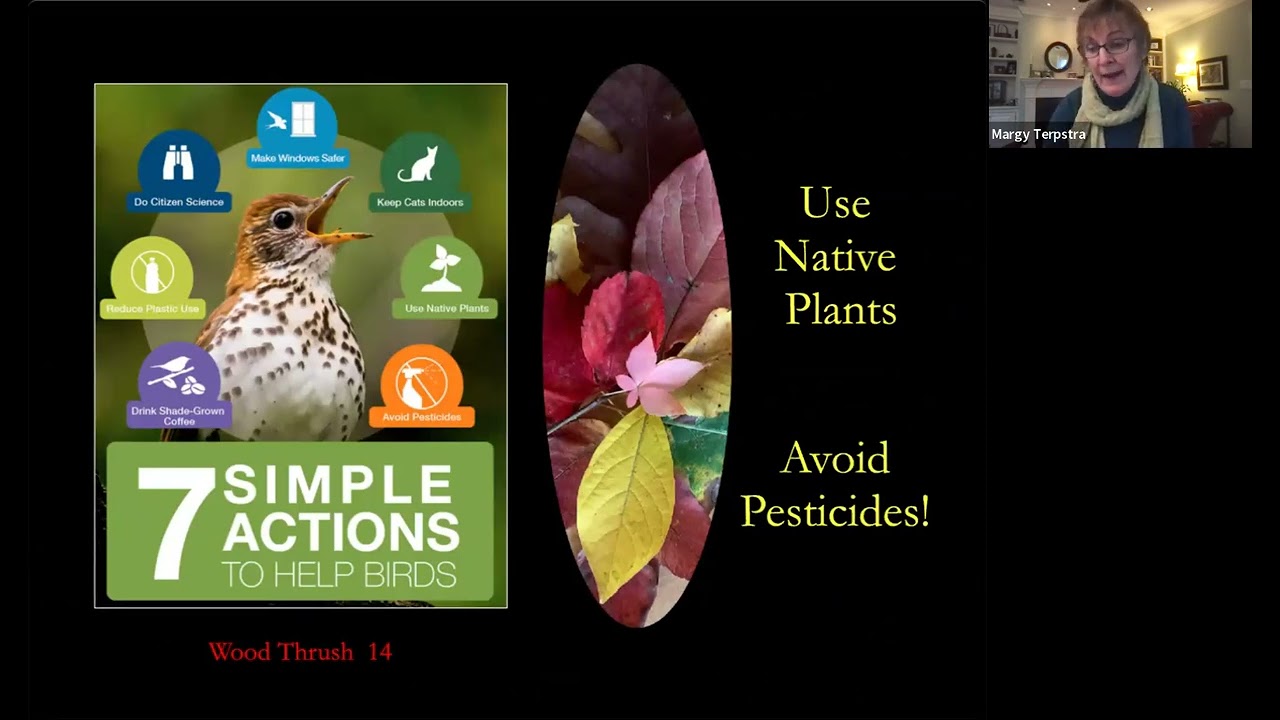 Make Windows Safer

Do Citizen Science

Keep Cats Indoors

Reduce Plastic Use

Use Native Plants

Drink Shade-Grown Coffee

Avoid Pesticides

7 SIMPLE ACTIONS TO HELP BIRDS

Wood Thrush 14

Use Native Plants

Avoid Pesticides!

Margy Terpstra